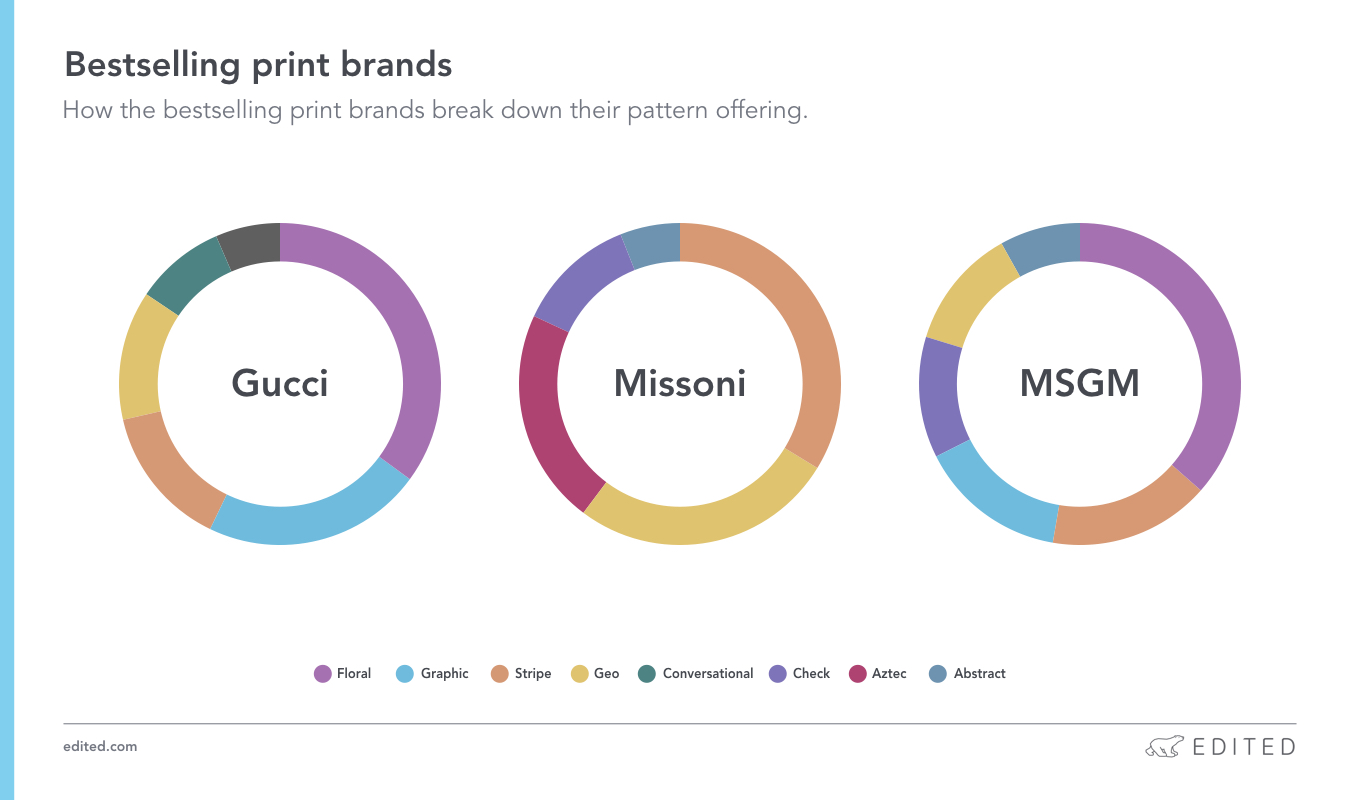 Bestselling print brands

How the bestselling print brands break down their pattern offering.

Gucci

Missoni

MSGM

Floral Graphic Stripe Geo Conversational Check Aztec Abstract

edited.com

EDITED